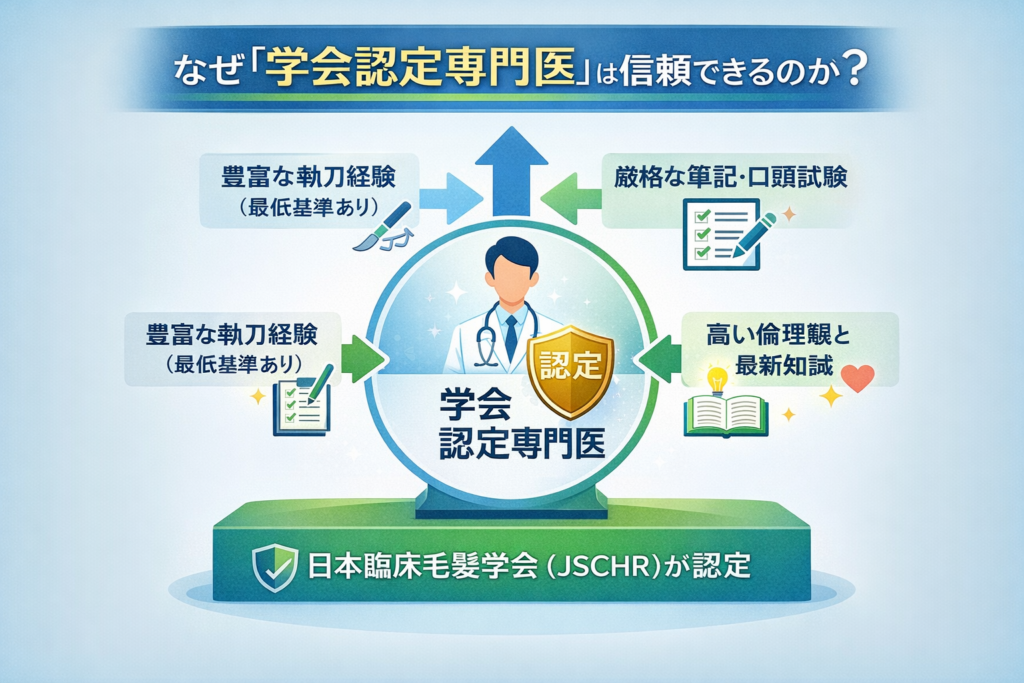 なぜ「学会認定専門医」は信頼できるのか？

豊富な執刀経験
（最低基準あり）

厳格な筆記・口頭試験

豊富な執刀経験
（最低基準あり）

高い倫理観と
最新知識

認定

学会
認定専門医

日本臨床毛髪学会（JSCHR）が認定